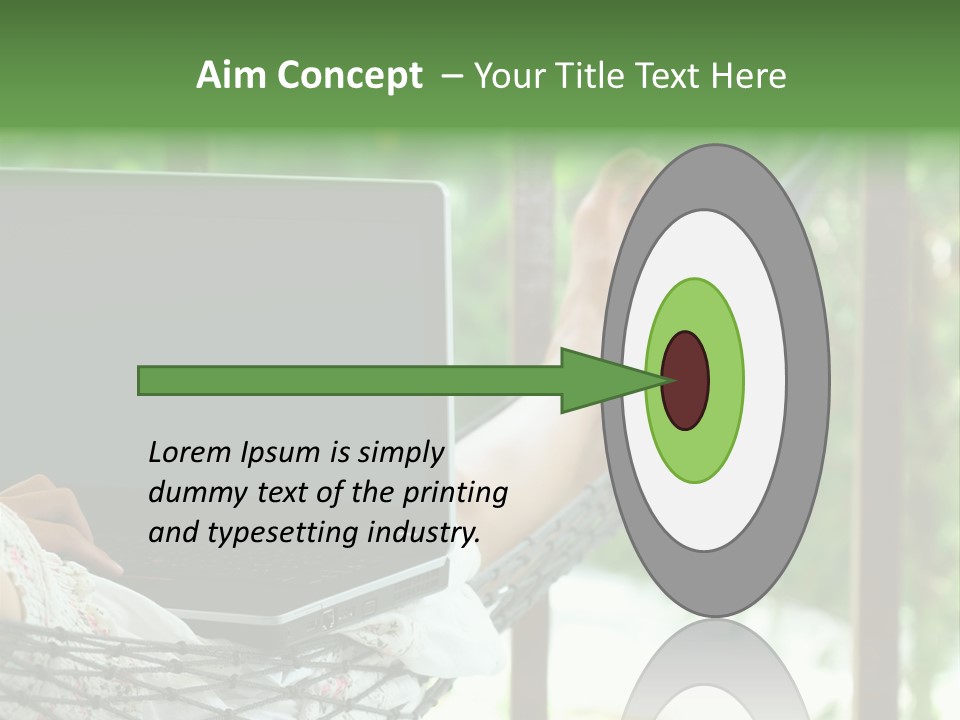 Aim Concept – Your Title Text Here

Lorem Ipsum is simply dummy text of the printing and typesetting industry.